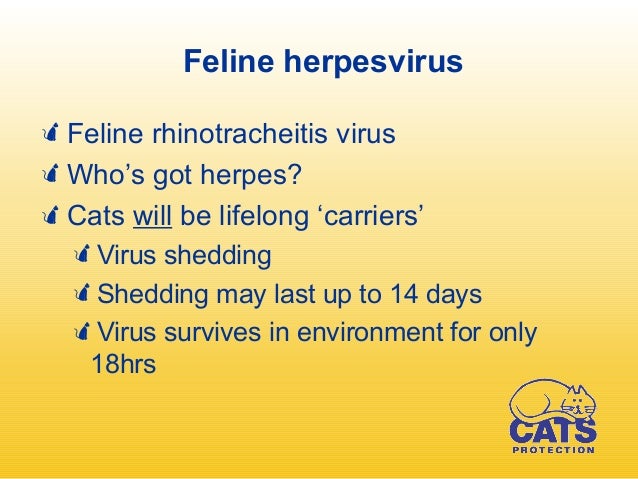 Feline herpesvirus

Feline rhinotracheitis virus

Who’s got herpes?

Cats will be lifelong ‘carriers’

Virus shedding

Shedding may last up to 14 days

Virus survives in environment for only 18hrs

CATS PROTECTION